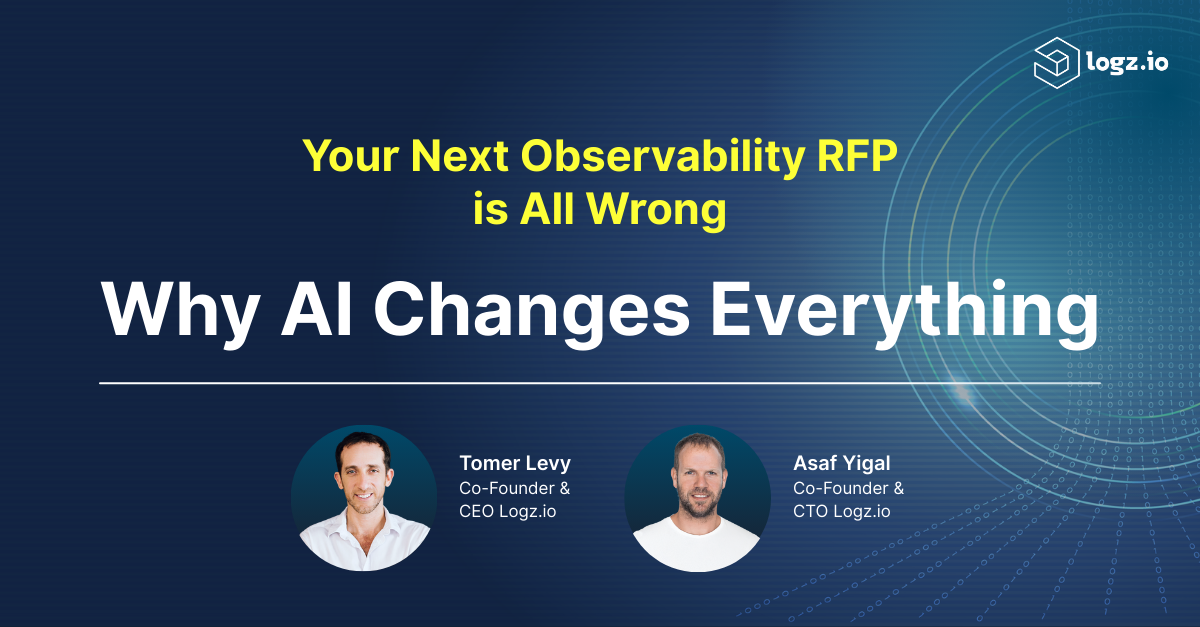 logz.io

Your Next Observability RFP is All Wrong

Why AI Changes Everything

Tomer Levy
Co-Founder &
CEO Logz.io

Asaf Yigal
Co-Founder &
CTO Logz.io